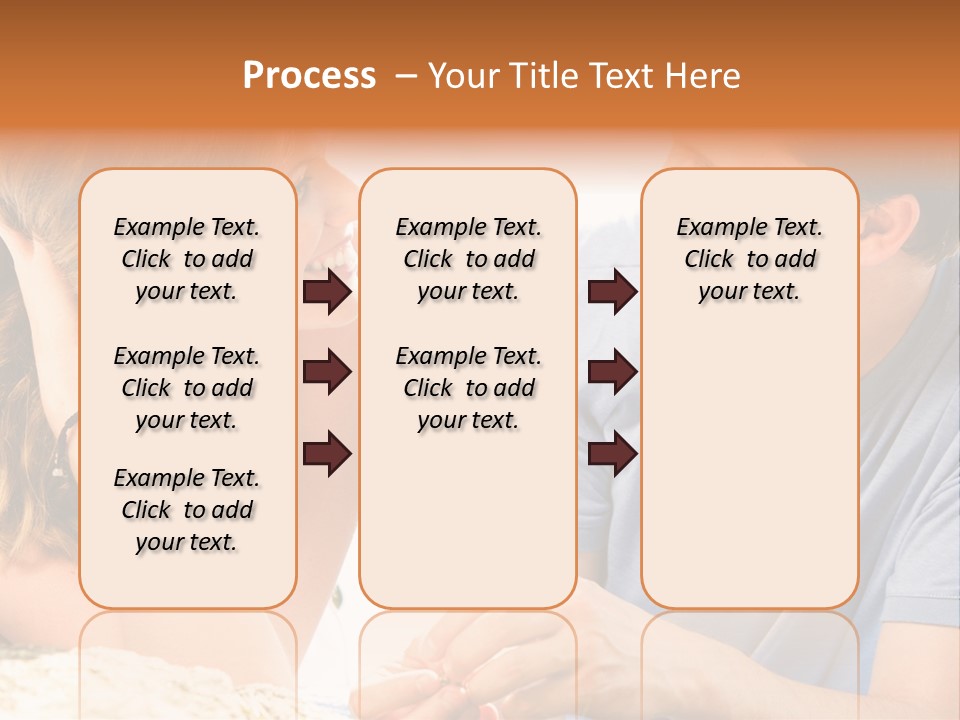 Process – Your Title Text Here

Example Text. Click to add your text.

Example Text. Click to add your text.

Example Text. Click to add your text.

Example Text. Click to add your text.

Example Text. Click to add your text.

Example Text. Click to add your text.